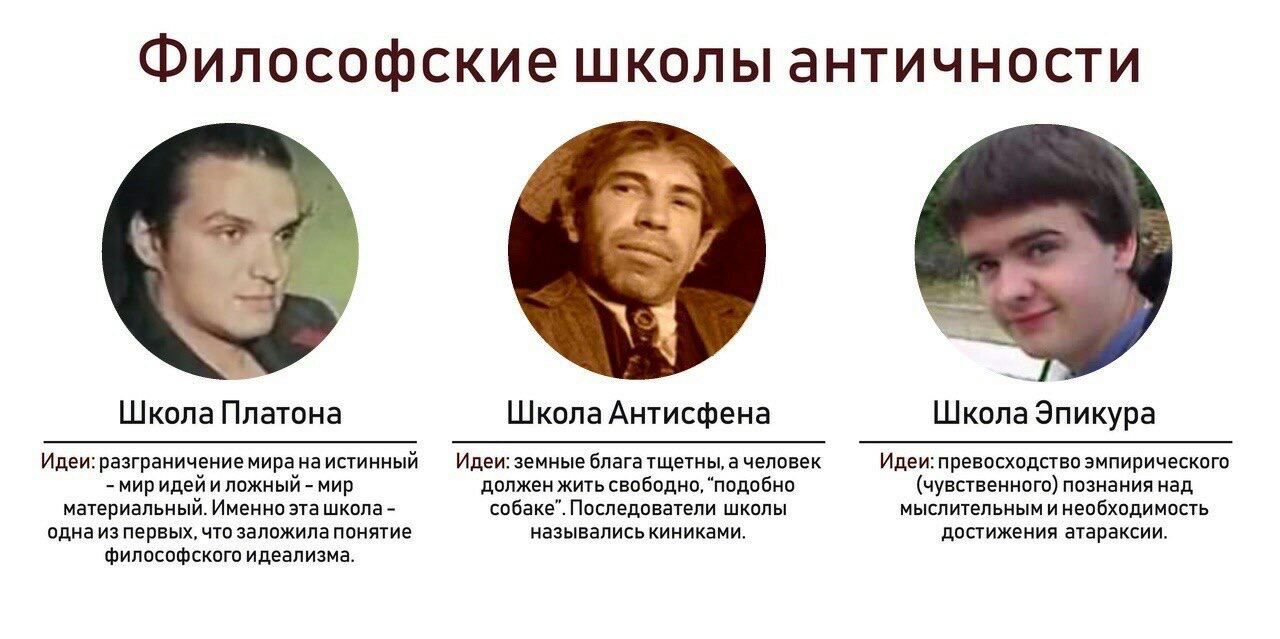 Философские школы античности

Школа Платона

Идеи: разграничение мира на истинный - мир идей и ложный - мир материальный. Именно эта школа - одна из первых, что заложила понятие философского идеализма.

Школа Антисфена

Идеи: земные блага тщетны, а человек должен жить свободно, "подобно собаке". Последователи школы назывались киниками.

Школа Эпикура

Идеи: превосходство эмпирического (чувственного) познания над мыслительным и необходимость достижения атараксии.